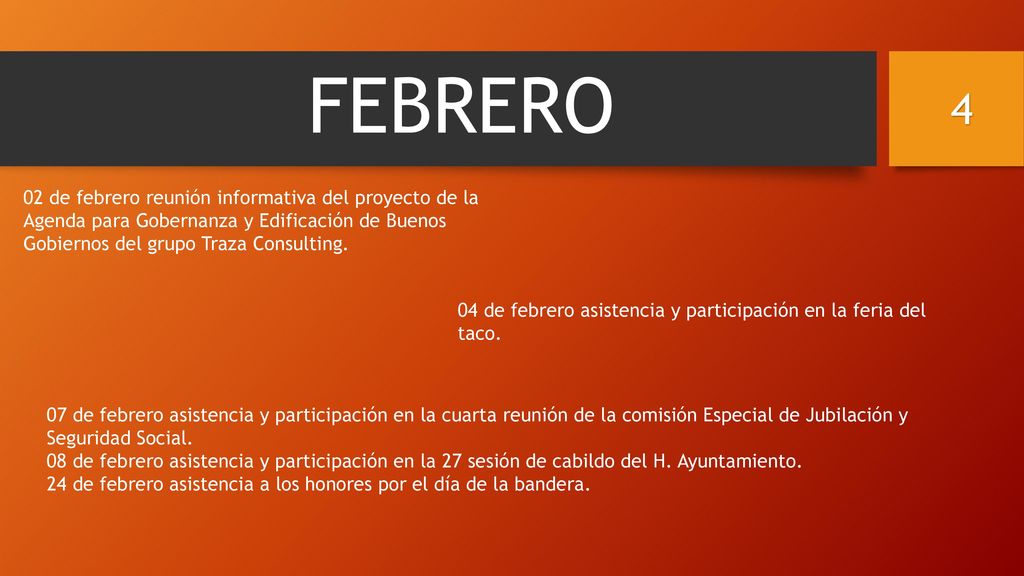 FEBRERO

4

02 de febrero reunión informativa del proyecto de la Agenda para Gobernanza y Edificación de Buenos Gobiernos del grupo Traza Consulting.

04 de febrero asistencia y participación en la feria del taco.

07 de febrero asistencia y participación en la cuarta reunión de la comisión Especial de Jubilación y Seguridad Social.
08 de febrero asistencia y participación en la 27 sesión de cabildo del H. Ayuntamiento.
24 de febrero asistencia a los honores por el día de la bandera.